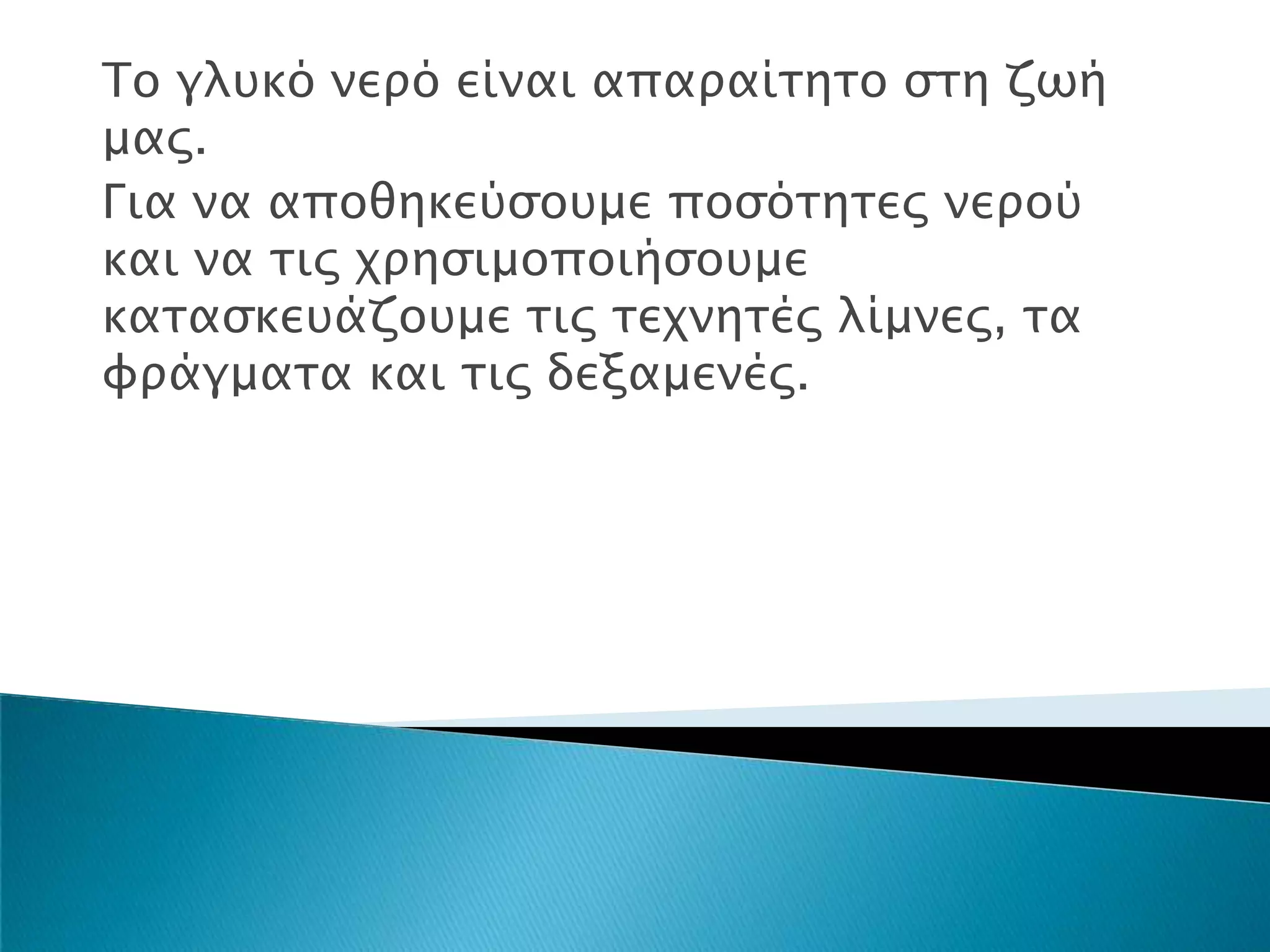 Το γλυκό νερό είναι απαραίτητο στη ζωή μας.

Για να αποθηκεύσουμε ποσότητες νερού και να τις χρησιμοποιήσουμε κατασκευάζουμε τις τεχνητές λίμνες, τα φράγματα και τις δεξαμενές.